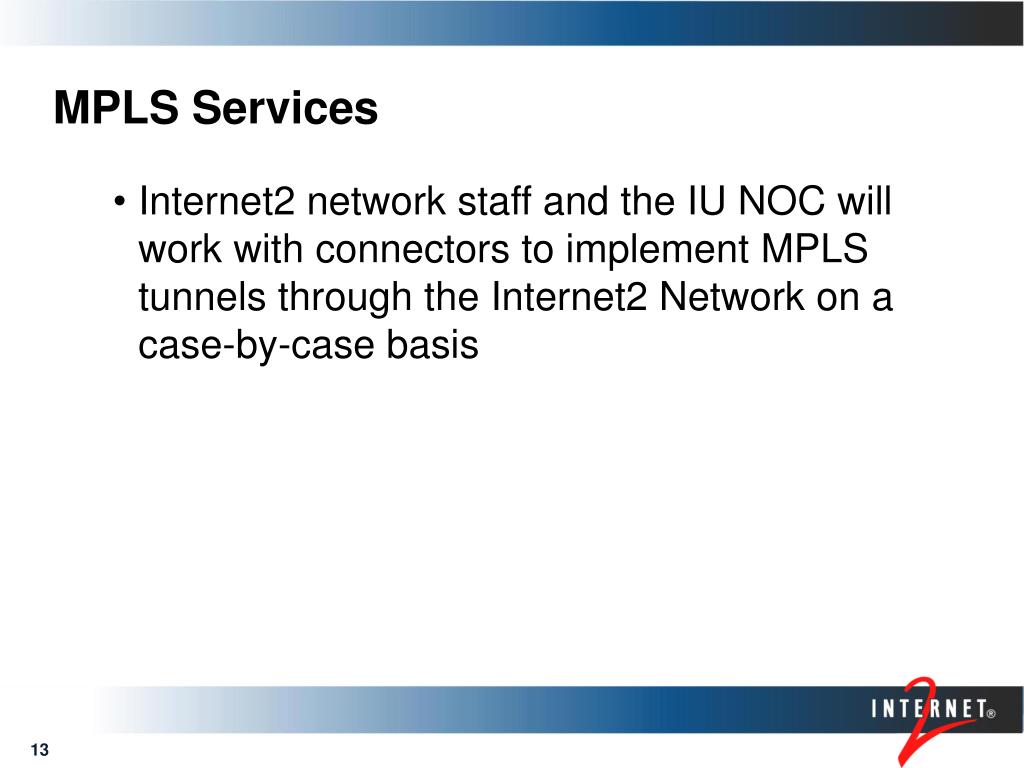 MPLS Services

• Internet2 network staff and the IU NOC will work with connectors to implement MPLS tunnels through the Internet2 Network on a case-by-case basis

INTERNET® 2

13